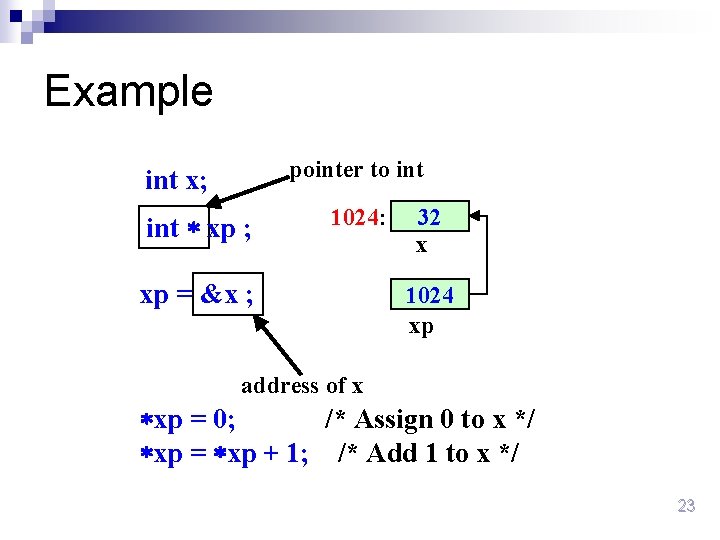 Example

int x;

pointer to int

int * xp ;

1024: 32

x

xp = &x ;

1024

xp

address of x

*xp = 0; /* Assign 0 to x */

*xp = *xp + 1; /* Add 1 to x */

23